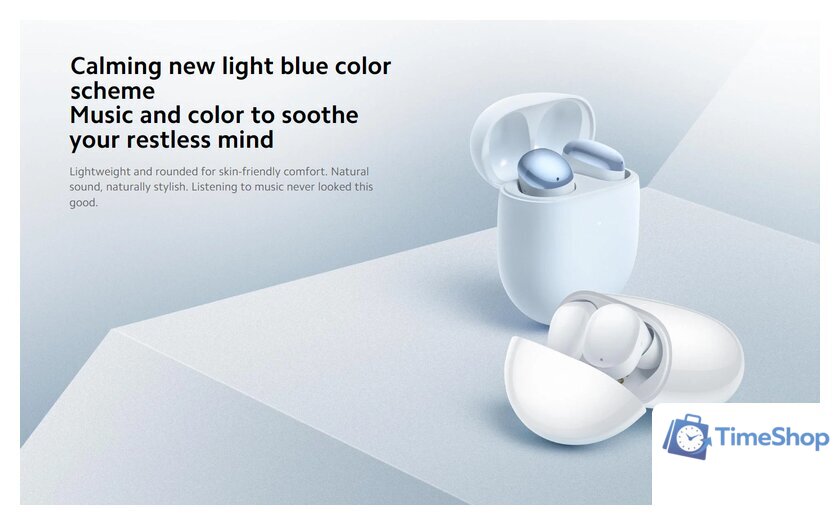 Calming new light blue color scheme
Music and color to soothe your restless mind

Lightweight and rounded for skin-friendly comfort. Natural sound, naturally stylish. Listening to music never looked this good.

TimeShop